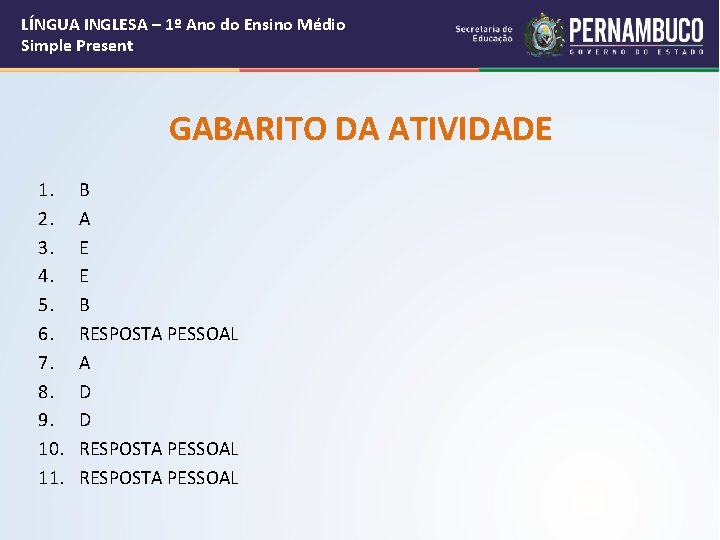 LÍNGUA INGLESA – 1º Ano do Ensino Médio
Simple Present

Secretaria de Educação
PERNAMBUCO
GOVERNO DO ESTADO

GABARITO DA ATIVIDADE

1. B
2. A
3. E
4. E
5. B
6. RESPOSTA PESSOAL
7. A
8. D
9. D
10. RESPOSTA PESSOAL
11. RESPOSTA PESSOAL